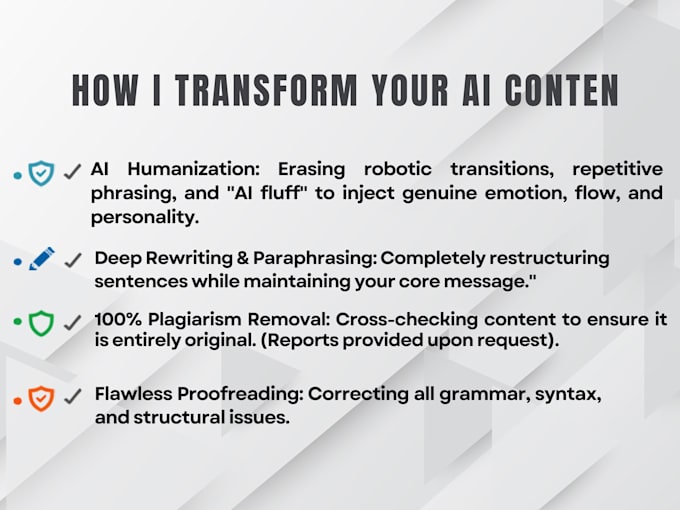 HOW I TRANSFORM YOUR AI CONTEN

• ✓ AI Humanization: Erasing robotic transitions, repetitive phrasing, and "AI fluff" to inject genuine emotion, flow, and personality.

• ✓ Deep Rewriting & Paraphrasing: Completely restructuring sentences while maintaining your core message."

• ✓ 100% Plagiarism Removal: Cross-checking content to ensure it is entirely original. (Reports provided upon request).

• ✓ Flawless Proofreading: Correcting all grammar, syntax, and structural issues.